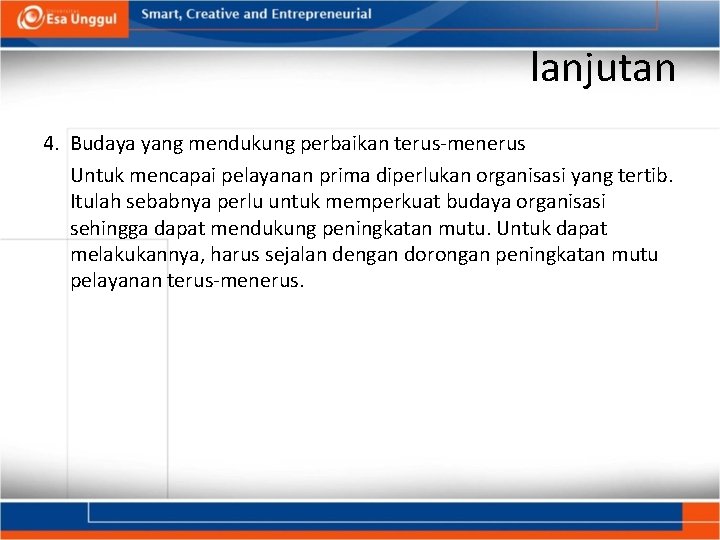 Esa Unggul

Smart, Creative and Entrepreneurial

lanjutan

4. Budaya yang mendukung perbaikan terus-menerus

Untuk mencapai pelayanan prima diperlukan organisasi yang tertib. Itulah sebabnya perlu untuk memperkuat budaya organisasi sehingga dapat mendukung peningkatan mutu. Untuk dapat melakukannya, harus sejalan dengan dorongan peningkatan mutu pelayanan terus-menerus.